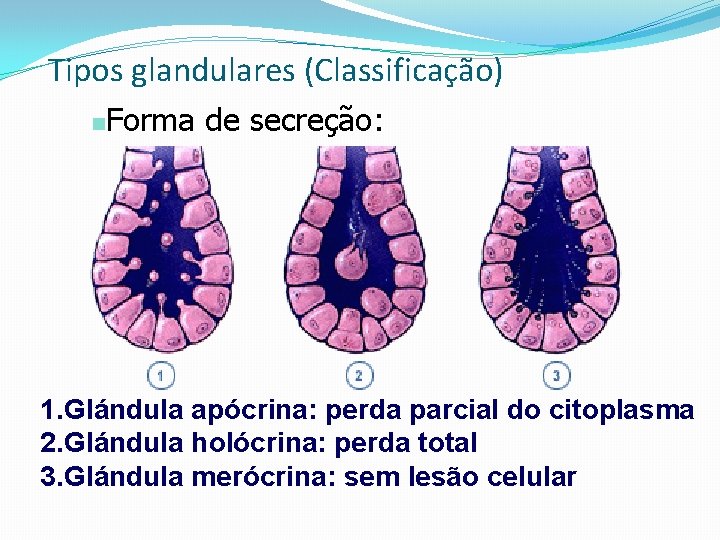 Tipos glandulares (Classificação)

Forma de secreção:

1

2

3

1.Glándula apócrina: perda parcial do citoplasma
2.Glándula holócrina: perda total
3.Glándula merócrina: sem lesão celular